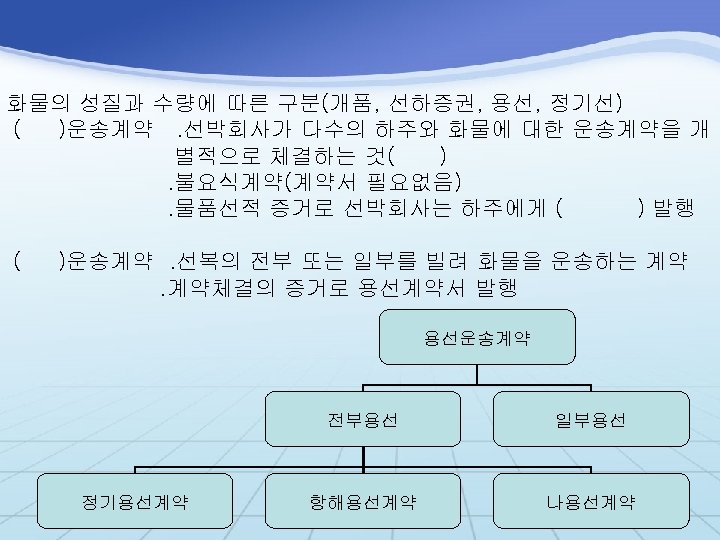 화물의 성질과 수량에 따른 구분(개품, 선하증권, 용선, 정기선)

(　　)운송계약　.선박회사가 다수의 하주와 화물에 대한 운송계약을 개별적으로 체결하는 것(　　)
.불요식계약(계약서 필요없음)
.물품선적 증거로 선박회사는 하주에게 (　　　) 발행

(　　)운송계약　.선복의 전부 또는 일부를 빌려 화물을 운송하는 계약
.계약체결의 증거로 용선계약서 발행

용선운송계약

전부용선

일부용선

정기용선계약

항해용선계약

나용선계약